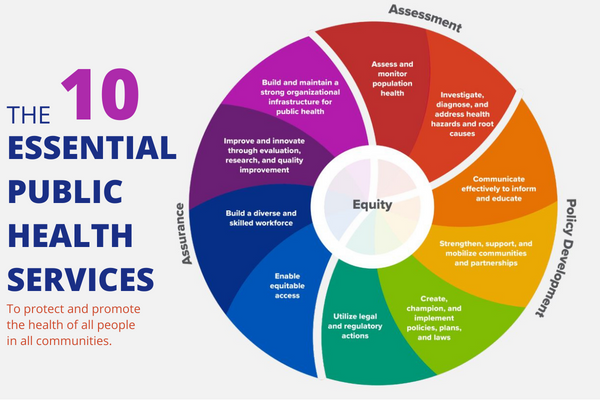 THE 10 ESSENTIAL PUBLIC HEALTH SERVICES

To protect and promote the health of all people in all communities.

Assessment

Assess and monitor population health

Investigate, diagnose, and address health hazards and root causes

Policy Development

Communicate effectively to inform and educate

Strengthen, support, and mobilize communities and partnerships

Create, champion, and implement policies, plans, and laws

Utilize legal and regulatory actions

Assurance

Enable equitable access

Build a diverse and skilled workforce

Improve and innovate through evaluation, research, and quality improvement

Build and maintain a strong organizational infrastructure for public health

Equity